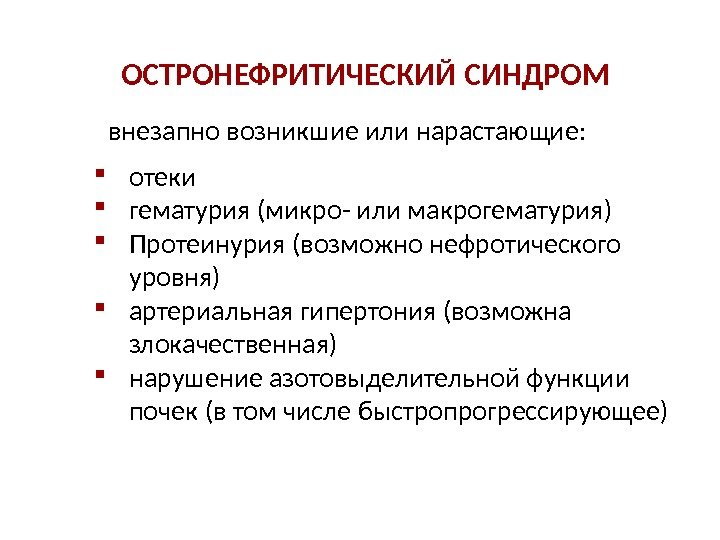 ОСТРОНЕФРИТИЧЕСКИЙ СИНДРОМ

внезапно возникшие или нарастающие:

- отеки
- гематурия (микро- или макрогематурия)
- Протеинурия (возможно нефротического уровня)
- артериальная гипертония (возможна злокачественная)
- нарушение азотовыделительной функции почек (в том числе быстропрогрессирующее)